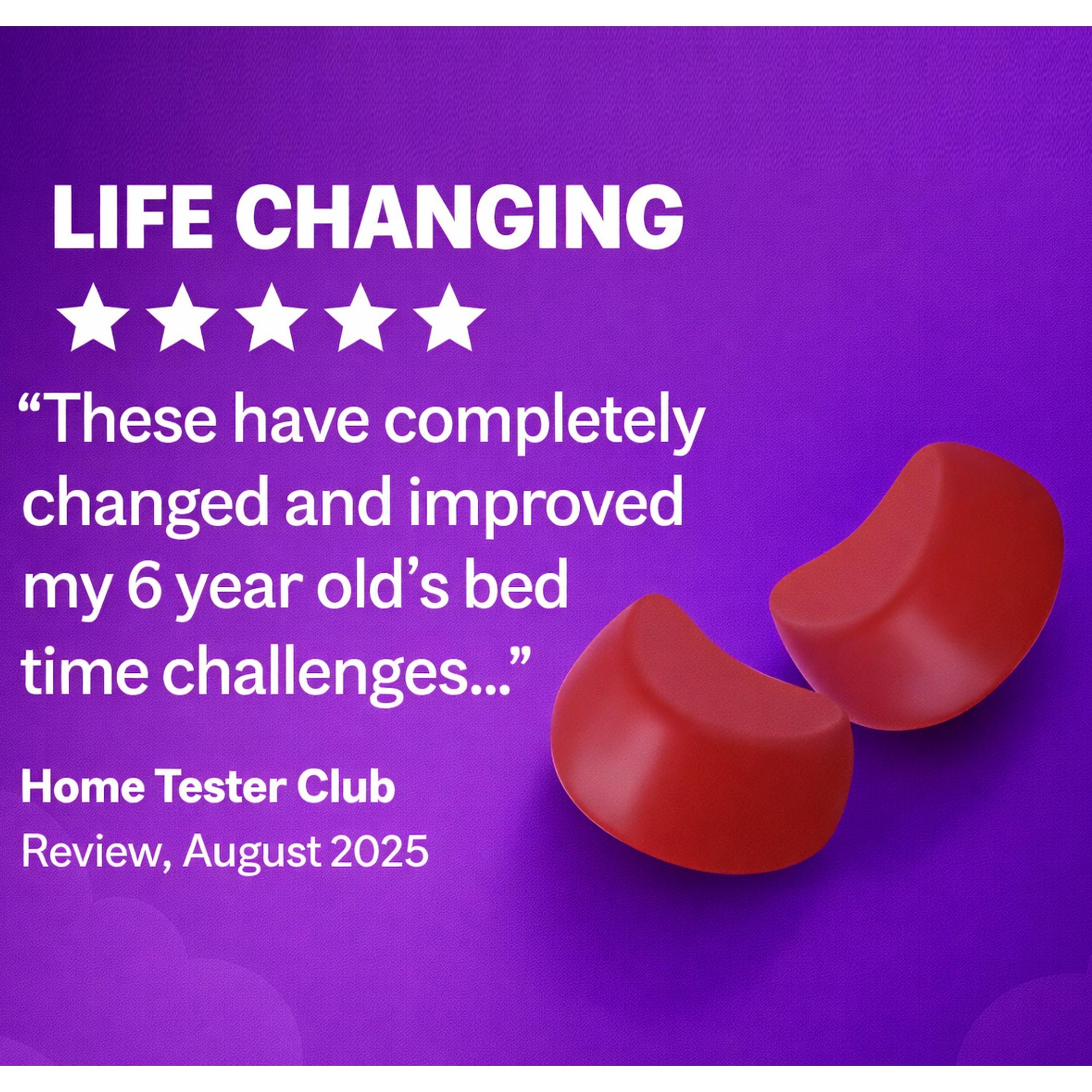 LIFE CHANGING

★★★★★

“These have completely changed and improved my 6 year old’s bed time challenges...”

Home Tester Club

Review, August 2025